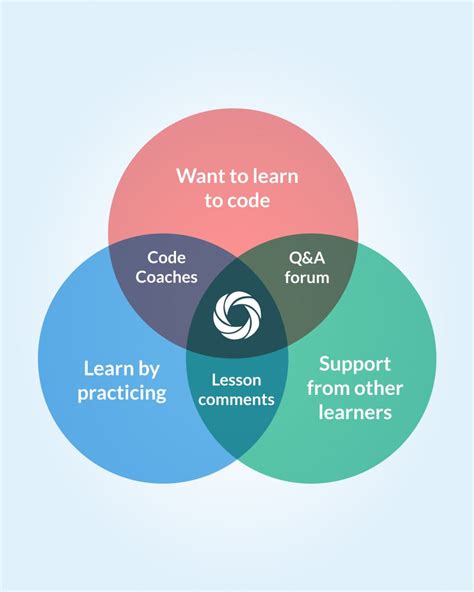 Want to learn to code

Code Coaches

Q&A forum

Learn by practicing

Lesson comments

Support from other learners